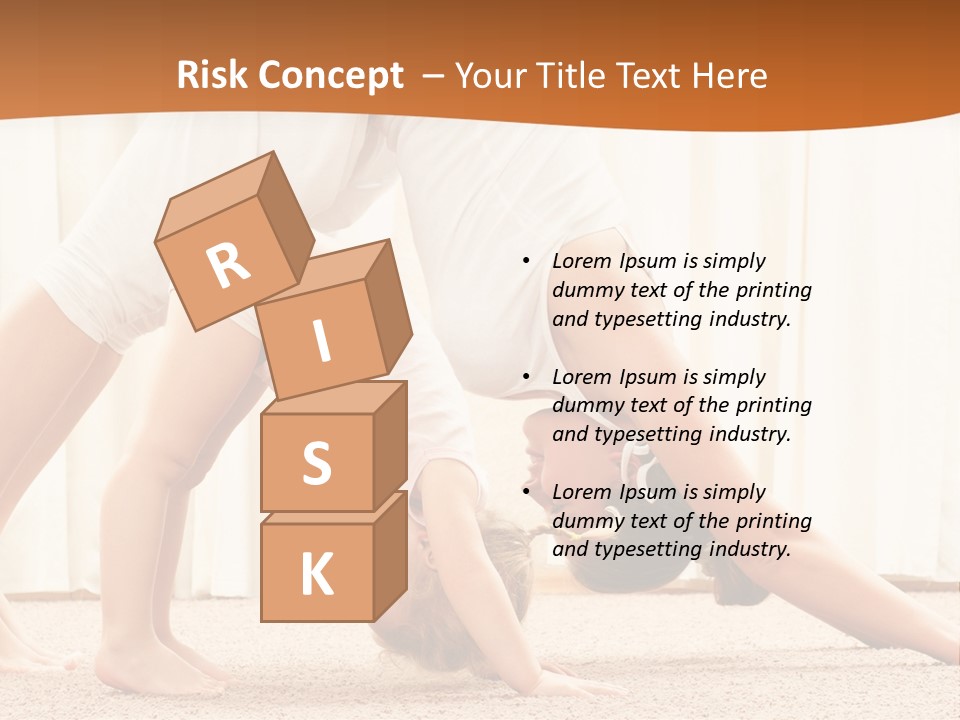 Risk Concept – Your Title Text Here

R
I
S
K

• Lorem Ipsum is simply dummy text of the printing and typesetting industry.

• Lorem Ipsum is simply dummy text of the printing and typesetting industry.

• Lorem Ipsum is simply dummy text of the printing and typesetting industry.